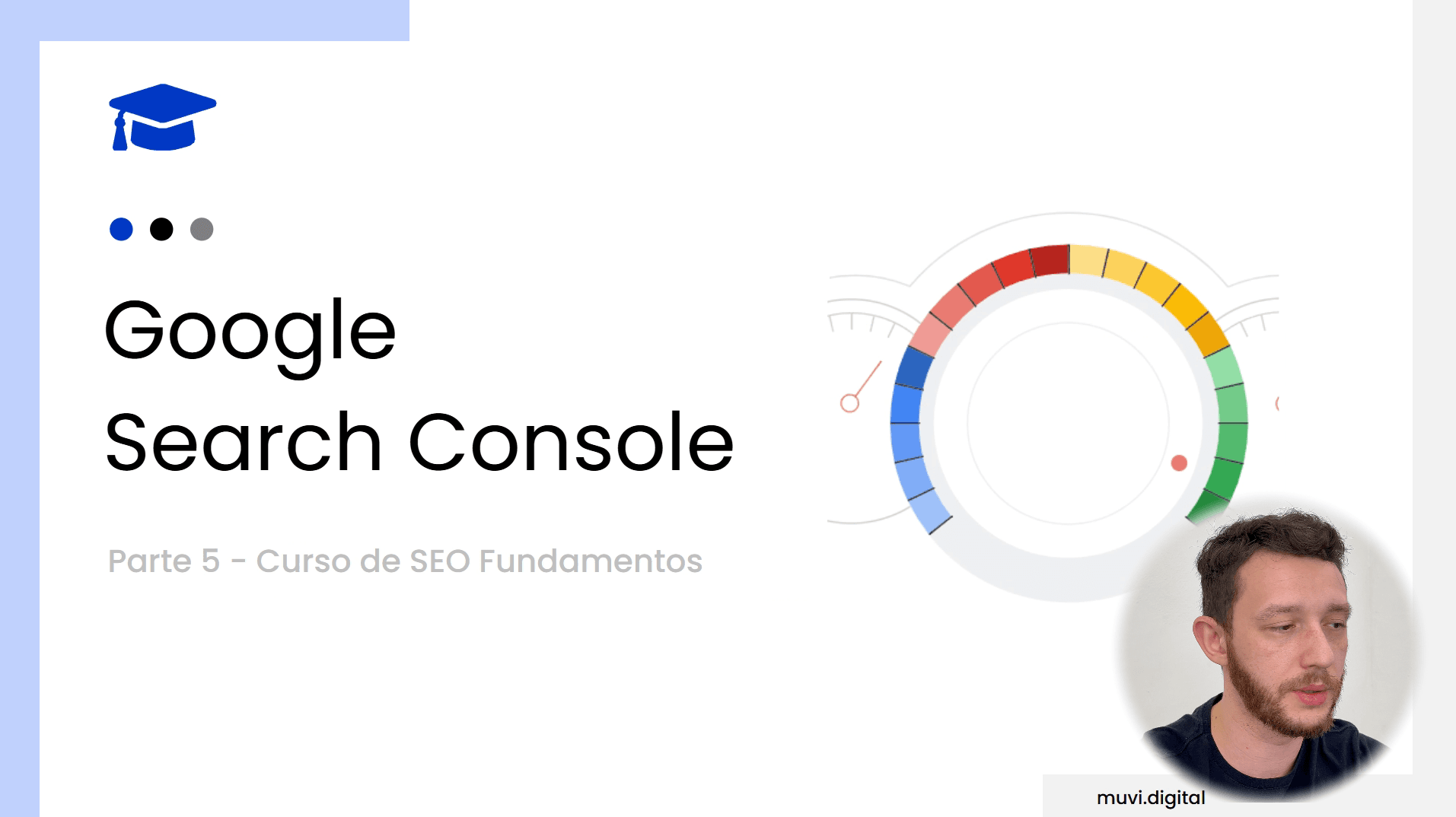 Google
Search Console

Parte 5 - Curso de SEO Fundamentos

muvi.digital